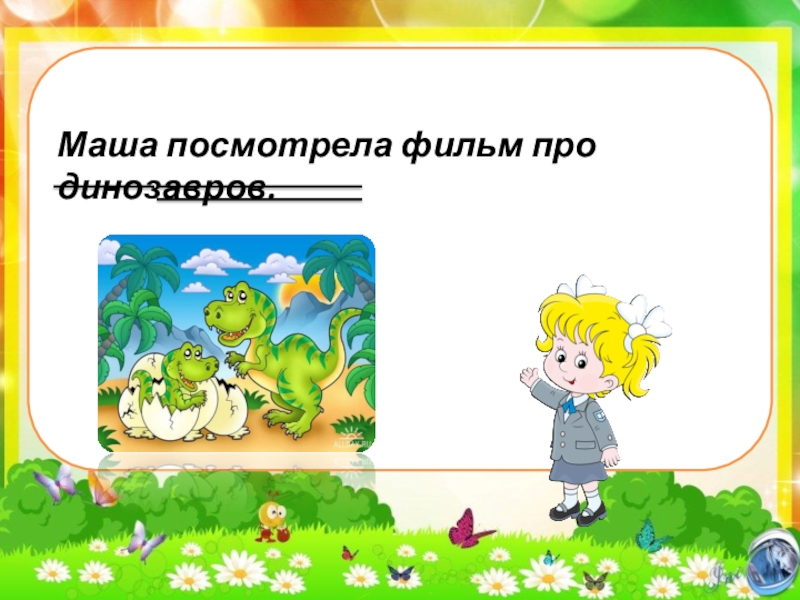 Маша посмотрела фильм про динозавров.